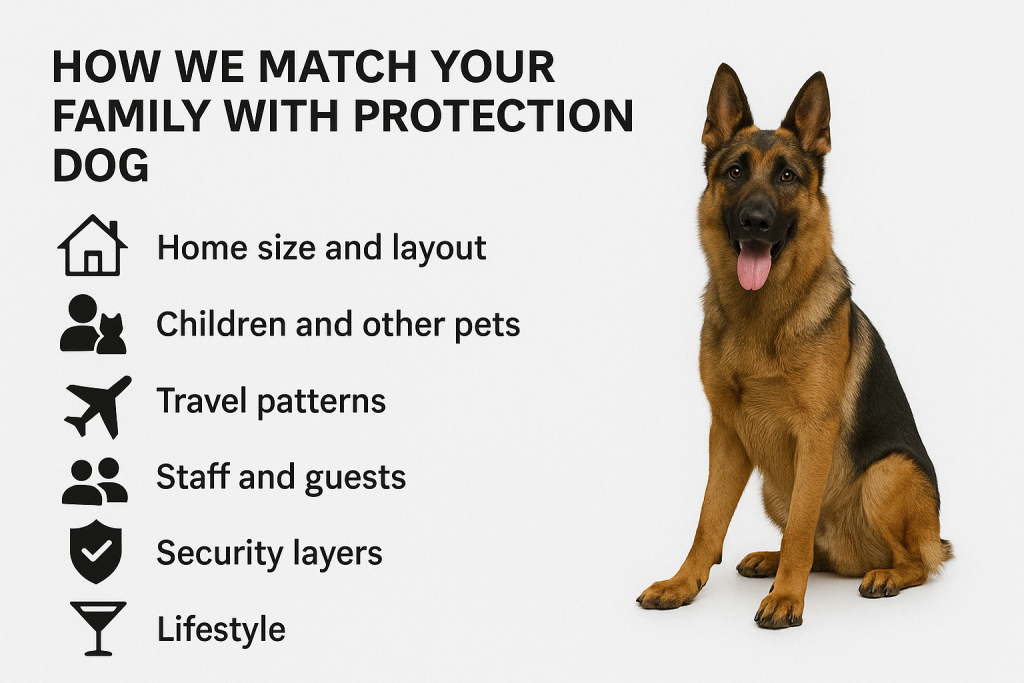 HOW WE MATCH YOUR FAMILY WITH PROTECTION DOG

Home size and layout

Children and other pets

Travel patterns

Staff and guests

Security layers

Lifestyle